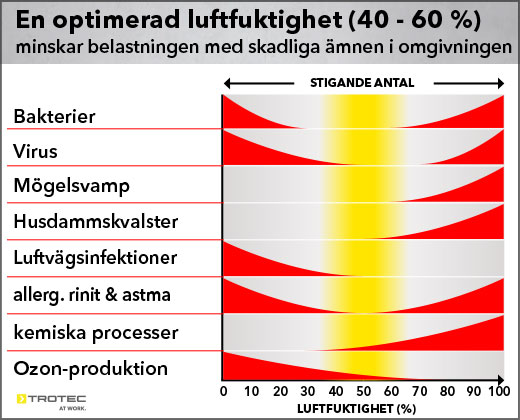 En optimerad luftfuktighet (40 - 60 %)
minskar belastningen med skadliga ämnen i omgivningen

STIGANDE ANTAL

Bakterier
Virus
Mögelsvamp
Husdammskvalster
Luftvägsinfektioner
allerg. rinit & astma
kemiska processer
Ozon-produktion

0 10 20 30 40 50 60 70 80 90 100
LUFTFUKTIGHET (%)

TROTEC
AT WORK.